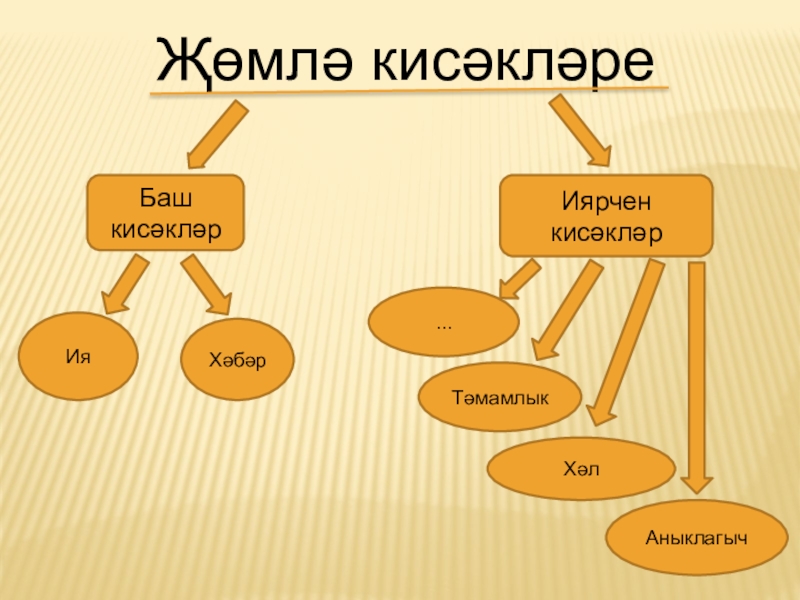 Җөмлә кисәкләре

Баш кисәкләр

Иярчен кисәкләр

Ия

Хәбәр

...

Тәмамлык

Хәл

Аныклагыч